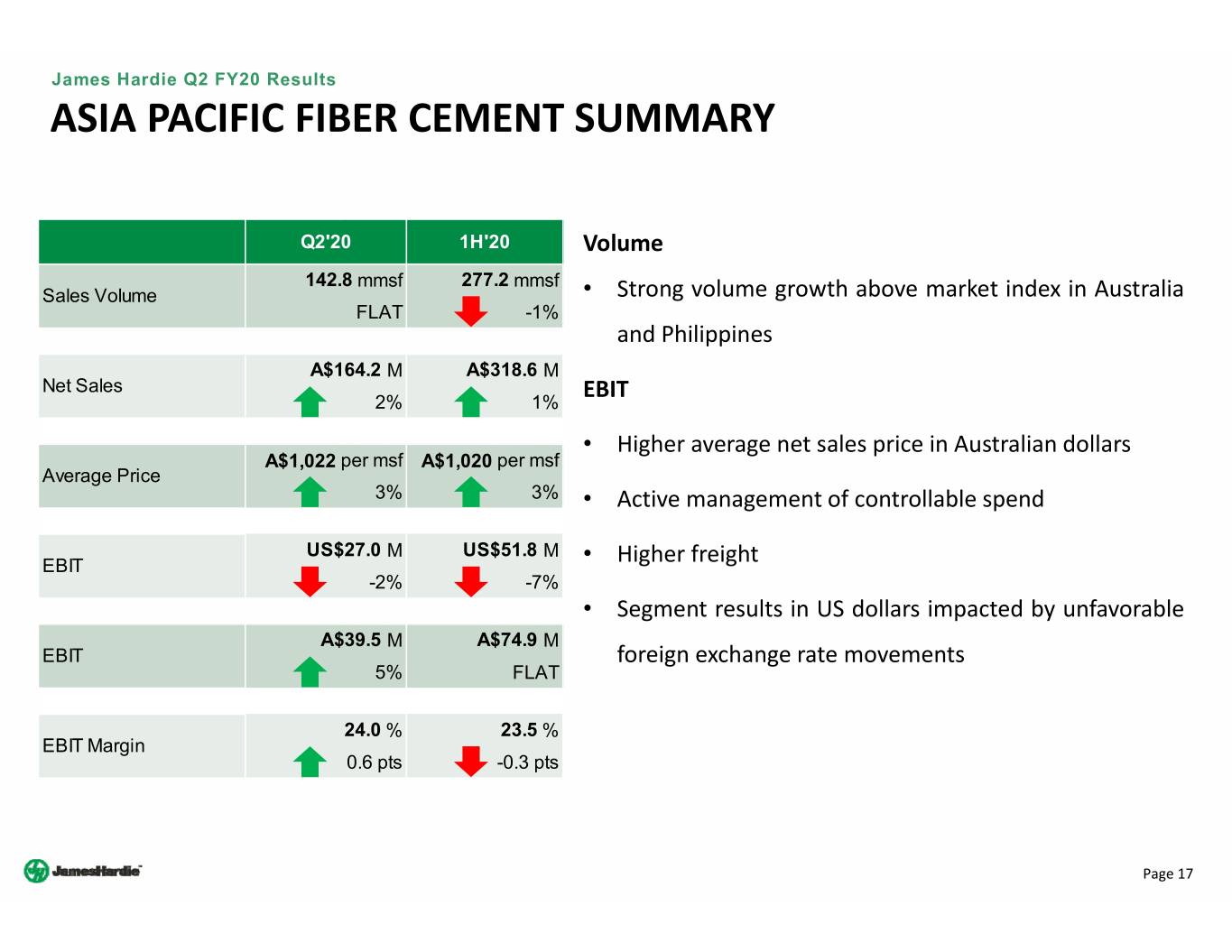 James Hardie Q2 FY20 Results

ASIA PACIFIC FIBER CEMENT SUMMARY

| | Q2'20 | 1H'20 |
|---|---|---|
| Sales Volume | 142.8 mmsf FLAT | 277.2 mmsf -1% |
| Net Sales | A$164.2 M 2% | A$318.6 M 1% |
| Average Price | A$1,022 per msf 3% | A$1,020 per msf 3% |
| EBIT | US$27.0 M -2% | US$51.8 M -7% |
| EBIT | A$39.5 M 5% | A$74.9 M FLAT |
| EBIT Margin | 24.0 % 0.6 pts | 23.5 % -0.3 pts |

Volume

• Strong volume growth above market index in Australia and Philippines

EBIT

• Higher average net sales price in Australian dollars

• Active management of controllable spend

• Higher freight

• Segment results in US dollars impacted by unfavorable foreign exchange rate movements

JamesHardie

Page 17